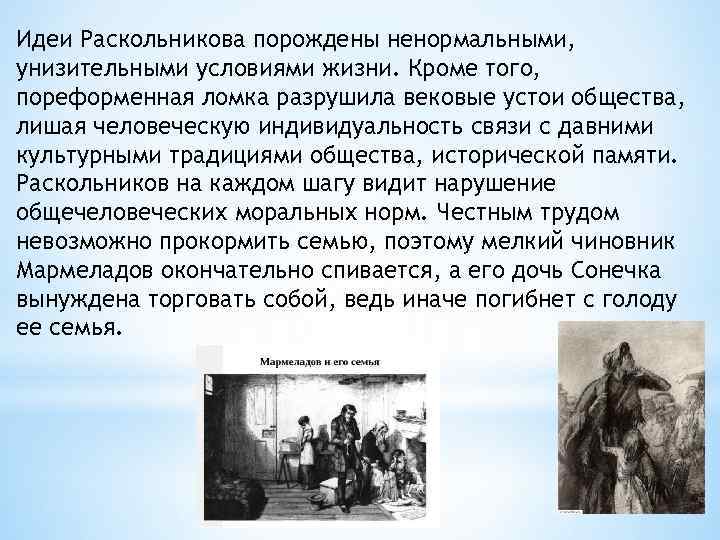 Идеи Раскольникова порождены ненормальными, унизительными условиями жизни. Кроме того, пореформенная ломка разрушила вековые устои общества, лишая человеческую индивидуальность связи с давними культурными традициями общества, исторической памяти. Раскольников на каждом шагу видит нарушение общечеловеческих моральных норм. Честным трудом невозможно прокормить семью, поэтому мелкий чиновник Мармеладов окончательно спивается, а его дочь Сонечка вынуждена торговать собой, ведь иначе погибнет с голоду ее семья.

Мармеладов и его семья